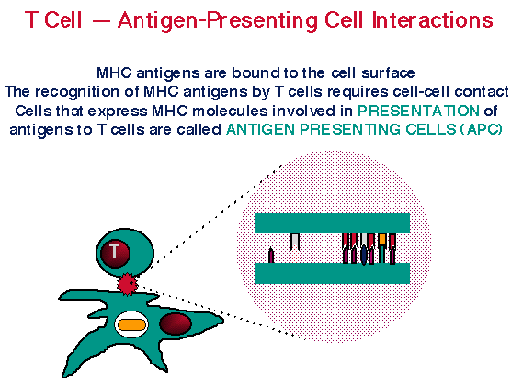 T Cell — Antigen-Presenting Cell Interactions

MHC antigens are bound to the cell surface
The recognition of MHC antigens by T cells requires cell-cell contact
Cells that express MHC molecules involved in PRESENTATION of antigens to T cells are called ANTIGEN PRESENTING CELLS (APC)

T